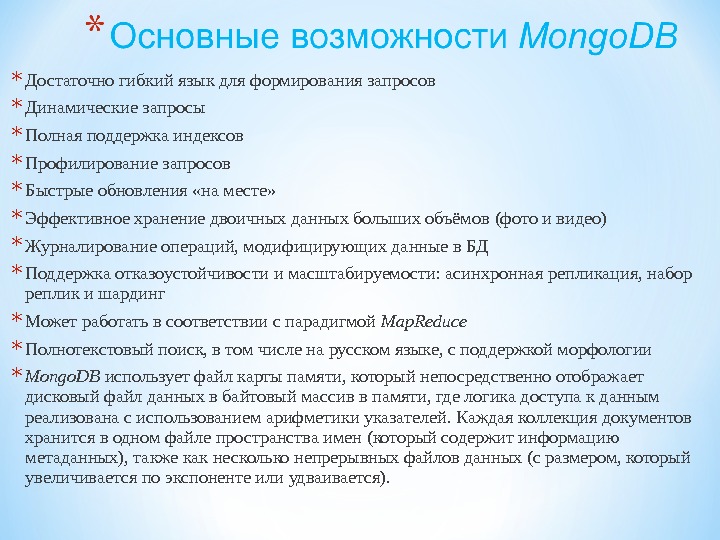 * Основные возможности MongoDB

* Достаточно гибкий язык для формирования запросов
* Динамические запросы
* Полная поддержка индексов
* Профилирование запросов
* Быстрые обновления «на месте»
* Эффективное хранение двоичных данных больших объёмов (фото и видео)
* Журналирование операций, модифицирующих данные в БД
* Поддержка отказоустойчивости и масштабируемости: асинхронная репликация, набор реплик и шардинг
* Может работать в соответствии с парадигмой MapReduce
* Полнотекстовый поиск, в том числе на русском языке, с поддержкой морфологии
* MongoDB использует файл карты памяти, который непосредственно отображает дисковый файл данных в байтовый массив в памяти, где логика доступа к данным реализована с использованием арифметики указателей. Каждая коллекция документов хранится в одном файле пространства имен (который содержит информацию метаданных), также как несколько непрерывных файлов данных (с размером, который увеличивается по экспоненте или удваивается).